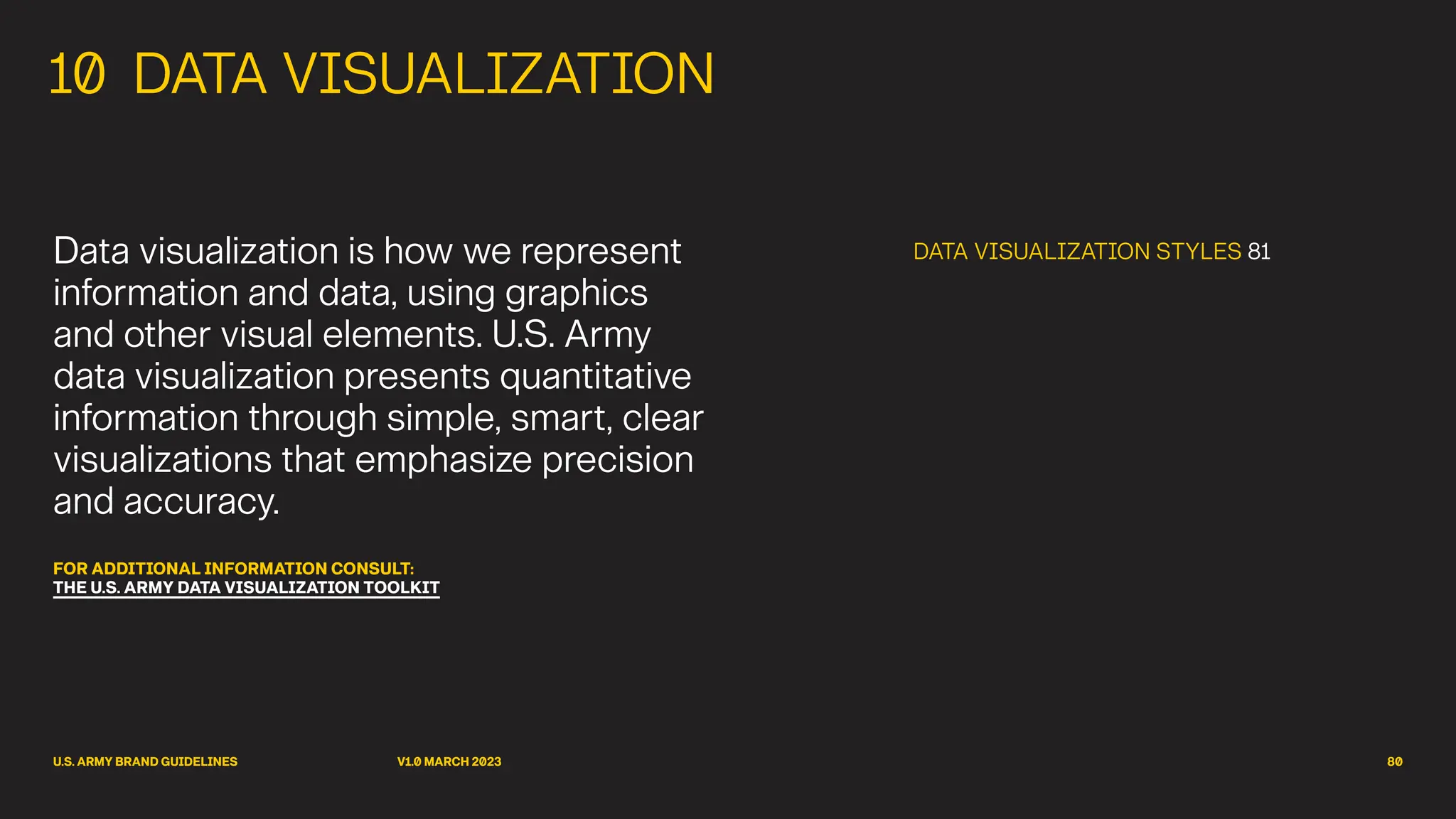 10 DATA VISUALIZATION

Data visualization is how we represent information and data, using graphics and other visual elements. U.S. Army data visualization presents quantitative information through simple, smart, clear visualizations that emphasize precision and accuracy.

FOR ADDITIONAL INFORMATION CONSULT:
THE U.S. ARMY DATA VISUALIZATION TOOLKIT

DATA VISUALIZATION STYLES 81

U.S. ARMY BRAND GUIDELINES

V1.0 MARCH 2023

80